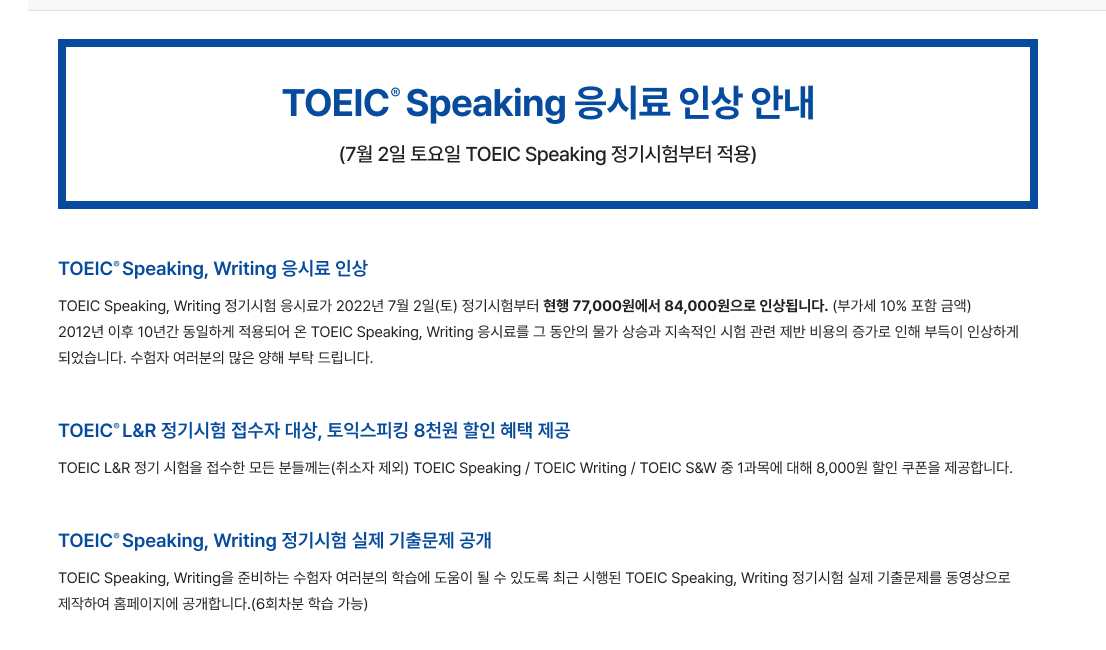 TOEIC® Speaking 응시료 인상 안내
(7월 2일 토요일 TOEIC Speaking 정기시험부터 적용)

TOEIC® Speaking, Writing 응시료 인상

TOEIC Speaking, Writing 정기시험 응시료가 2022년 7월 2일(토) 정기시험부터 현행 77,000원에서 84,000원으로 인상됩니다. (부가세 10% 포함 금액)
2012년 이후 10년간 동일하게 적용되어 온 TOEIC Speaking, Writing 응시료를 그 동안의 물가 상승과 지속적인 시험 관련 제반 비용의 증가로 인해 부득이 인상하게 되었습니다. 수험자 여러분의 많은 양해 부탁 드립니다.

TOEIC® L&R 정기시험 접수자 대상, 토익스피킹 8천원 할인 혜택 제공

TOEIC L&R 정기 시험을 접수한 모든 분들께는(취소자 제외) TOEIC Speaking / TOEIC Writing / TOEIC S&W 중 1과목에 대해 8,000원 할인 쿠폰을 제공합니다.

TOEIC® Speaking, Writing 정기시험 실제 기출문제 공개

TOEIC Speaking, Writing을 준비하는 수험자 여러분의 학습에 도움이 될 수 있도록 최근 시행된 TOEIC Speaking, Writing 정기시험 실제 기출문제를 동영상으로 제작하여 홈페이지에 공개합니다.(6회차분 학습 가능)